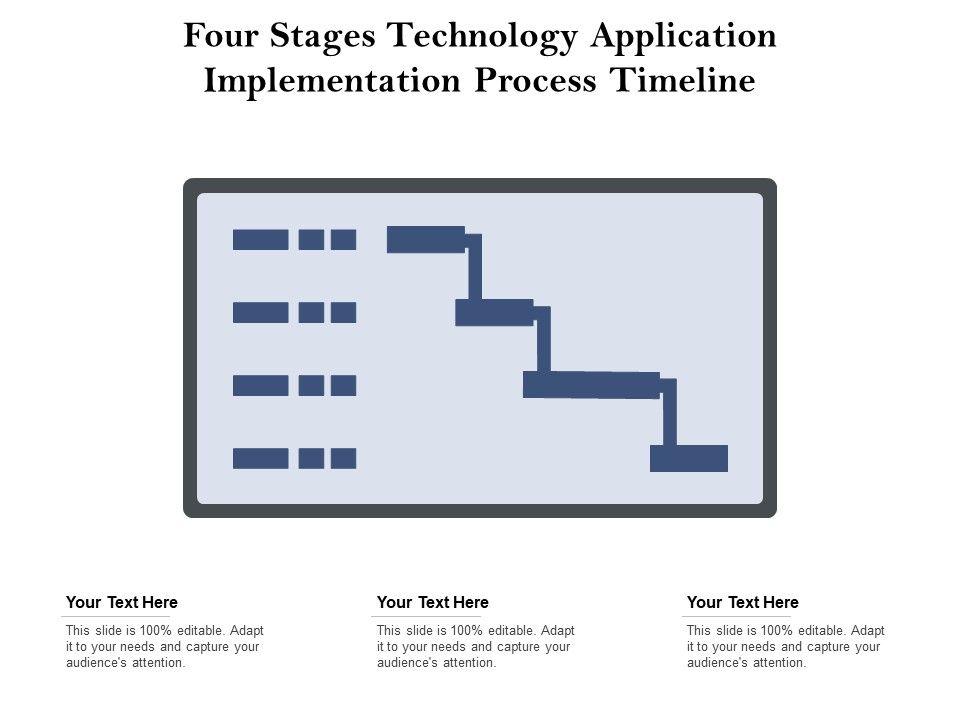 Four Stages Technology Application Implementation Process Timeline

Your Text Here

This slide is 100% editable. Adapt it to your needs and capture your audience's attention.

Your Text Here

This slide is 100% editable. Adapt it to your needs and capture your audience's attention.

Your Text Here

This slide is 100% editable. Adapt it to your needs and capture your audience's attention.